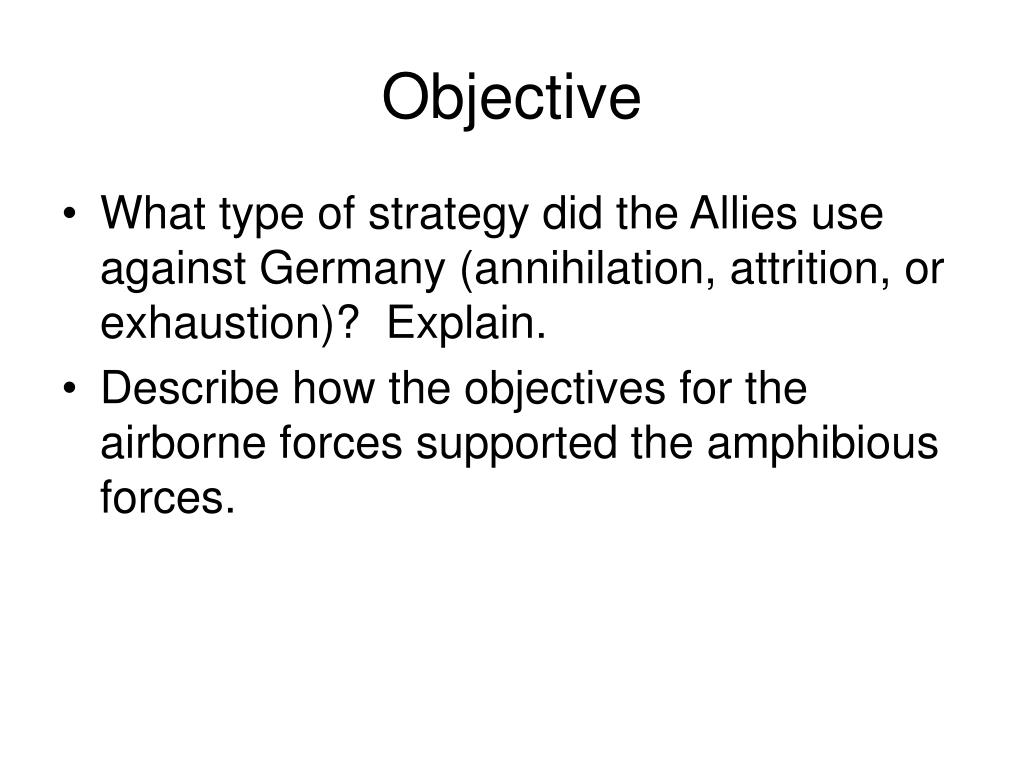 Objective

• What type of strategy did the Allies use against Germany (annihilation, attrition, or exhaustion)?  Explain.
• Describe how the objectives for the airborne forces supported the amphibious forces.